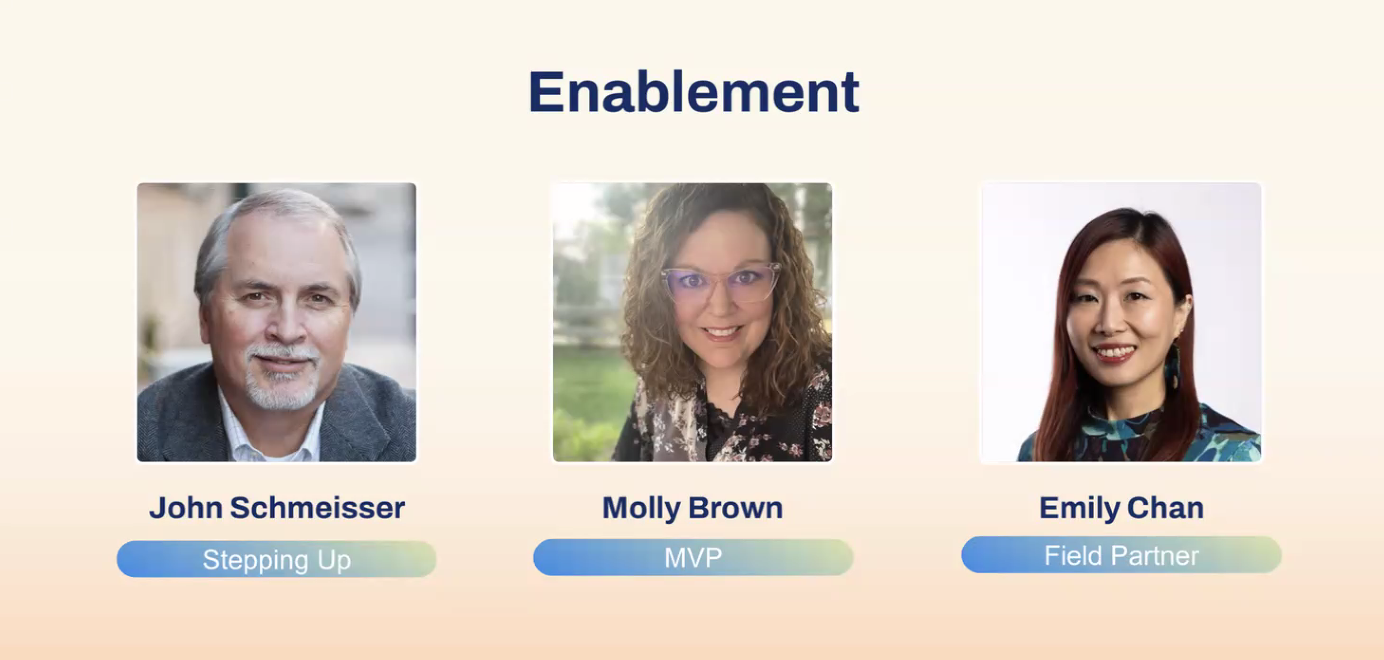 Enablement

John Schmeisser
Stepping Up

Molly Brown
MVP

Emily Chan
Field Partner